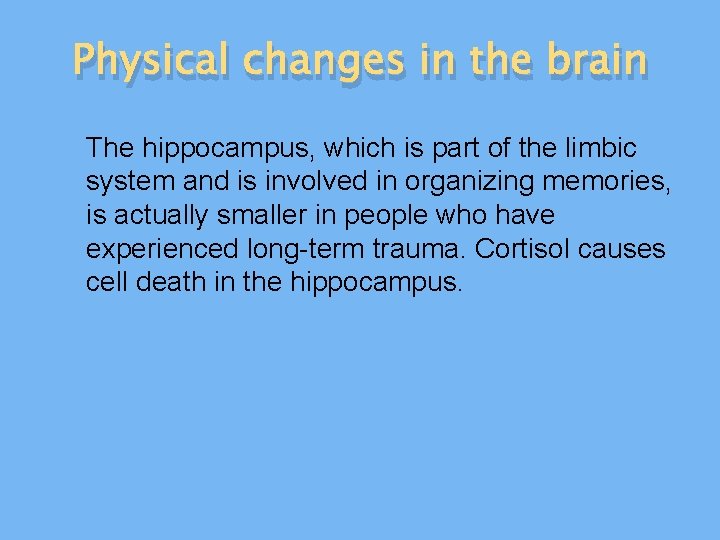 Physical changes in the brain

The hippocampus, which is part of the limbic system and is involved in organizing memories, is actually smaller in people who have experienced long-term trauma. Cortisol causes cell death in the hippocampus.